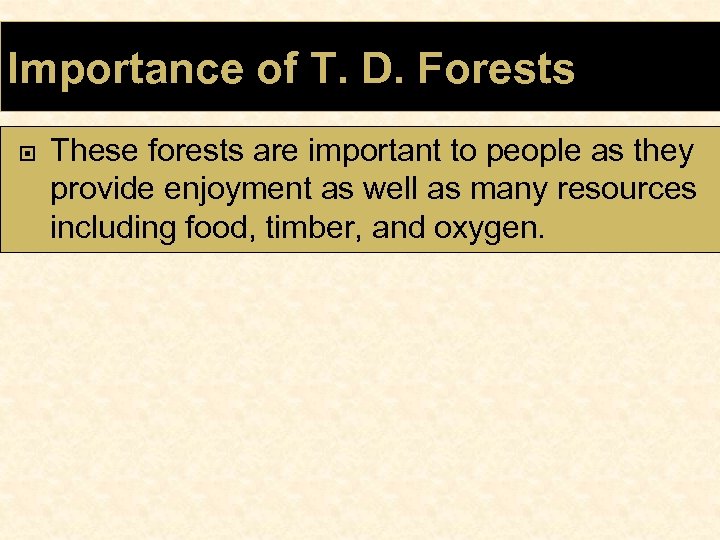 Importance of T. D. Forests

These forests are important to people as they provide enjoyment as well as many resources including food, timber, and oxygen.